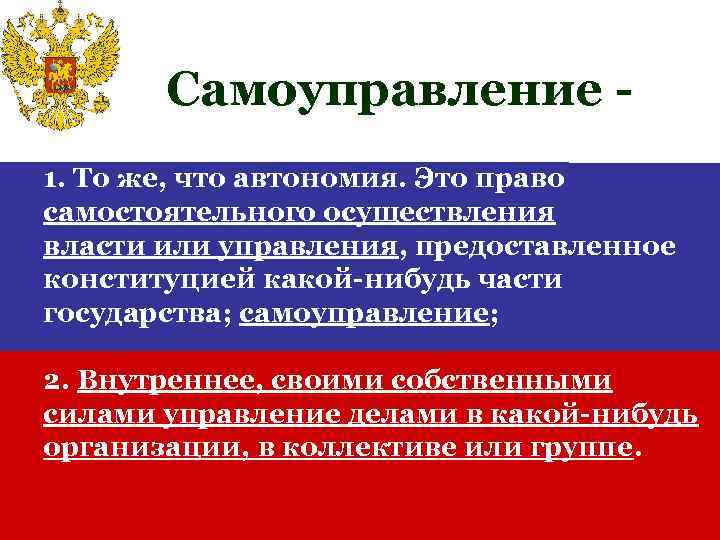 Самоуправление -

1. То же, что автономия. Это право самостоятельного осуществления власти или управления, предоставленное конституцией какой-нибудь части государства; самоуправление;

2. Внутреннее, своими собственными силами управление делами в какой-нибудь организации, в коллективе или группе.